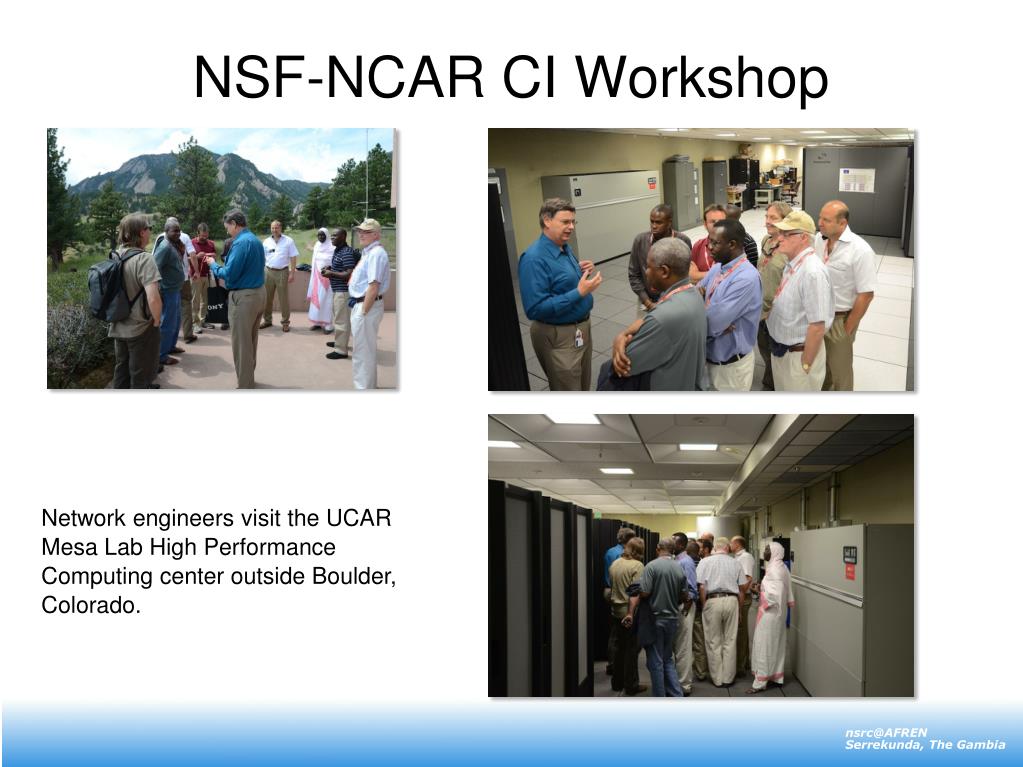 NSF-NCAR CI Workshop

Network engineers visit the UCAR Mesa Lab High Performance Computing center outside Boulder, Colorado.

nsrc@AFREN
Serrekunda, The Gambia